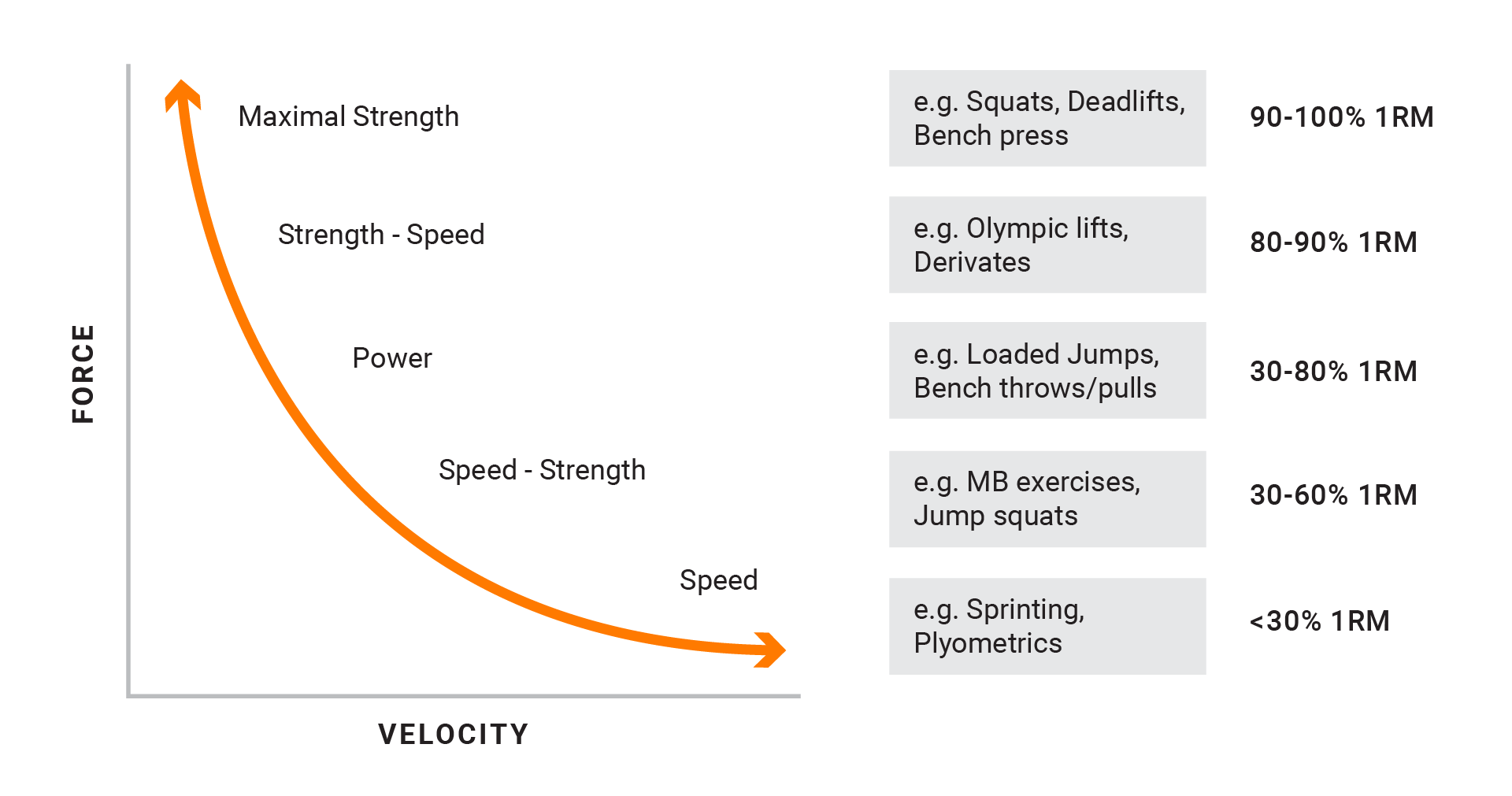 FORCE

Maximal Strength

Strength - Speed

Power

Speed - Strength

Speed

VELOCITY

e.g. Squats, Deadlifts, Bench press

90-100% 1RM

e.g. Olympic lifts, Derivates

80-90% 1RM

e.g. Loaded Jumps, Bench throws/pulls

30-80% 1RM

e.g. MB exercises, Jump squats

30-60% 1RM

e.g. Sprinting, Plyometrics

<30% 1RM